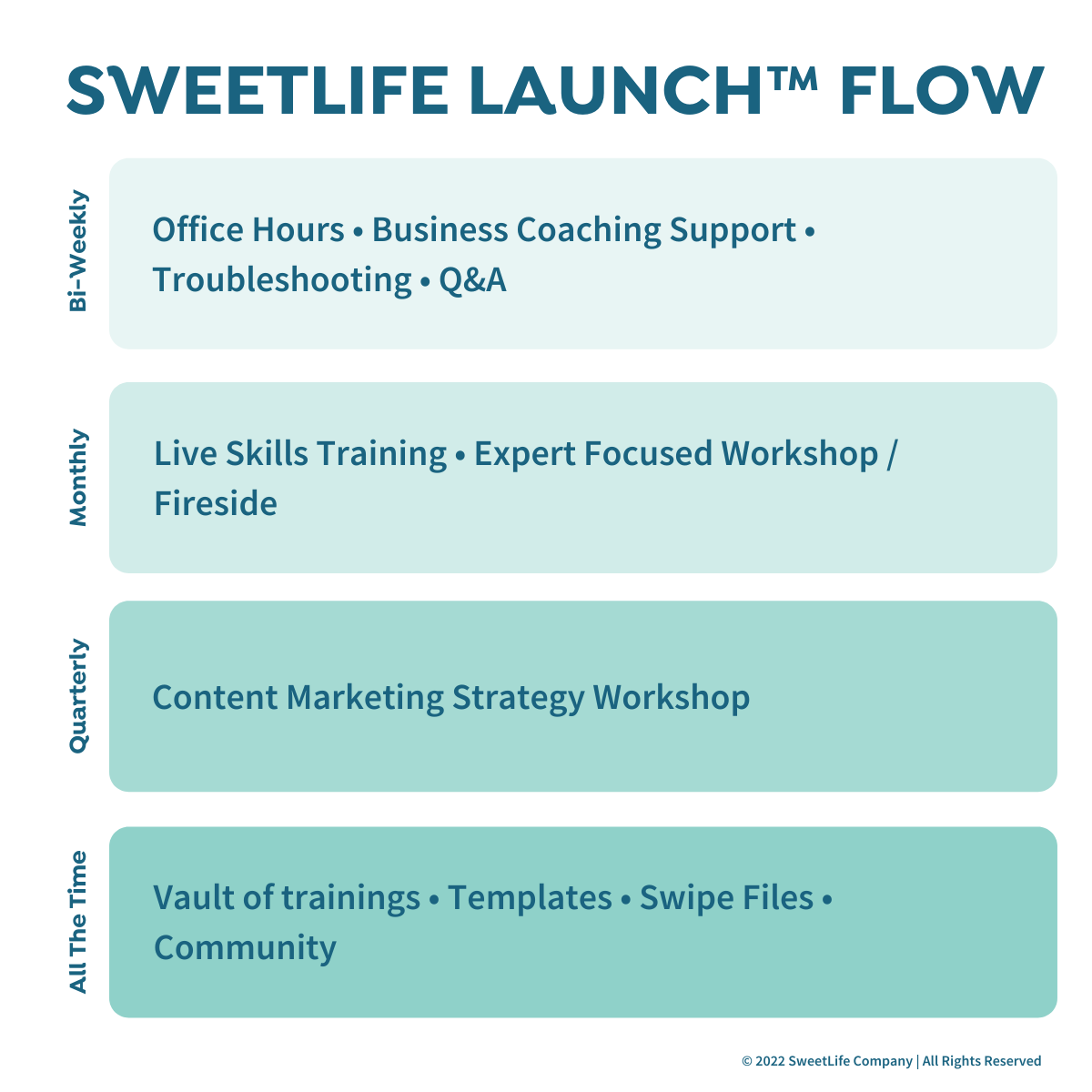 SWEETLIFE LAUNCH™ FLOW

Bi-Weekly

Office Hours • Business Coaching Support • Troubleshooting • Q&A

Monthly

Live Skills Training • Expert Focused Workshop / Fireside

Quarterly

Content Marketing Strategy Workshop

All The Time

Vault of trainings • Templates • Swipe Files • Community

© 2022 SweetLife Company | All Rights Reserved